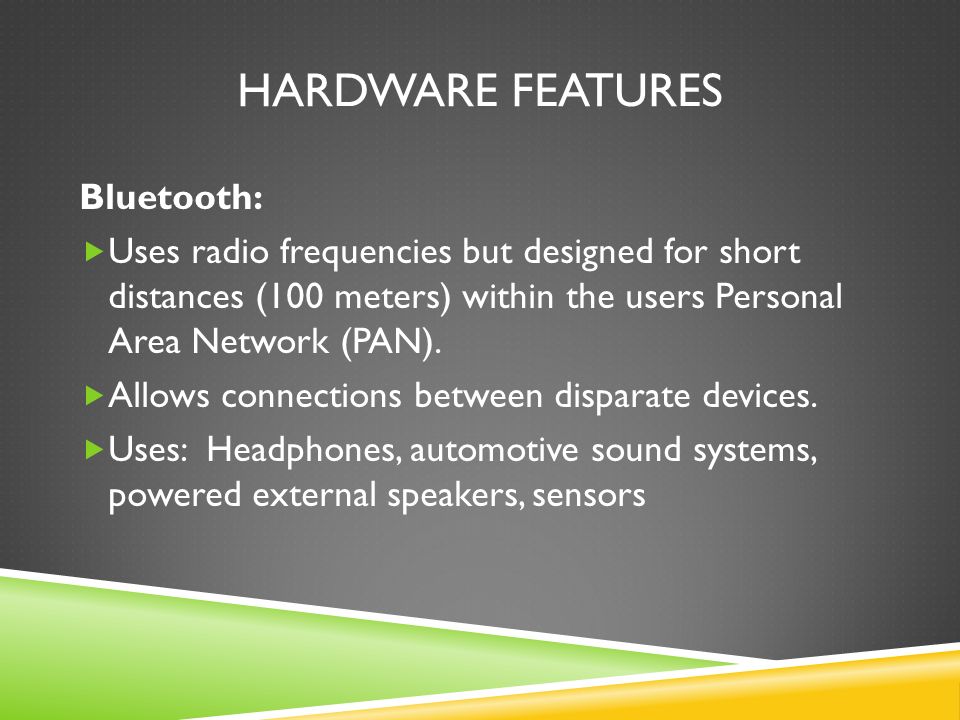 HARDWARE FEATURES

Bluetooth:

Uses radio frequencies but designed for short distances (100 meters) within the users Personal Area Network (PAN).

Allows connections between disparate devices.

Uses: Headphones, automotive sound systems, powered external speakers, sensors